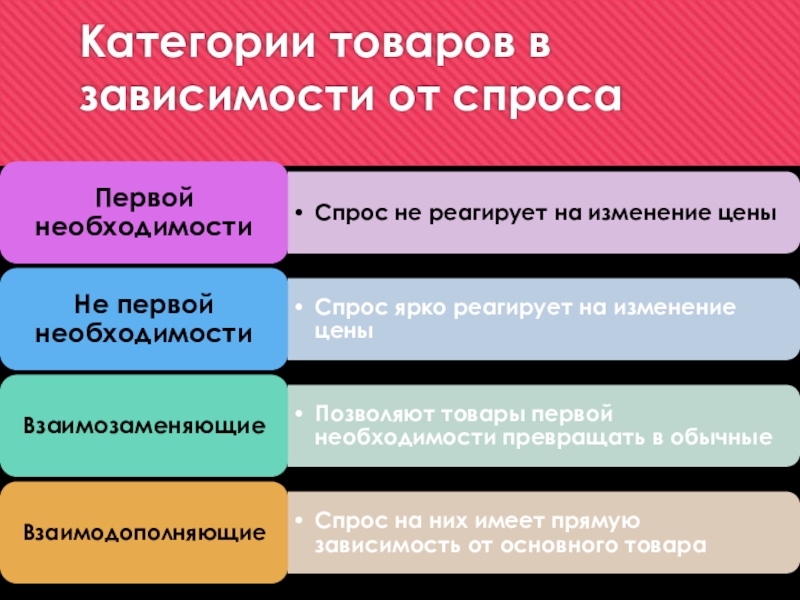 Категории товаров в зависимости от спроса

Первой необходимости

• Спрос не реагирует на изменение цены

Не первой необходимости

• Спрос ярко реагирует на изменение цены

Взаимозаменяющие

• Позволяют товары первой необходимости превращать в обычные

Взаимодополняющие

• Спрос на них имеет прямую зависимость от основного товара